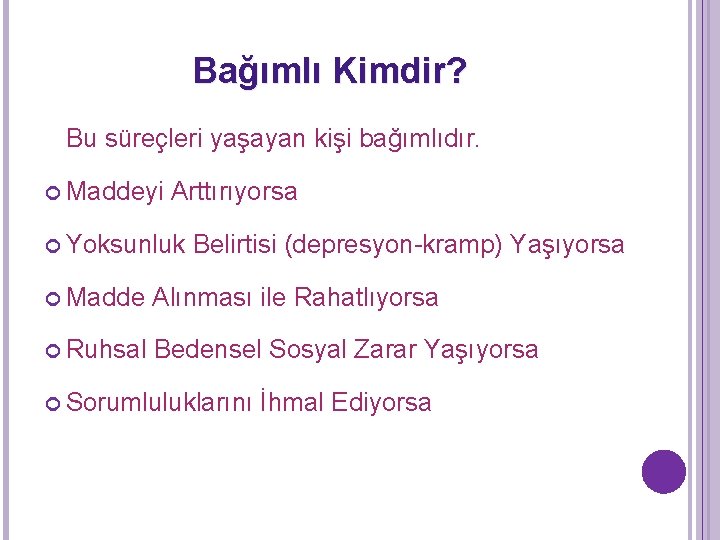 Bağımlı Kimdir?

Bu süreçleri yaşayan kişi bağımlıdır.

Maddeyi Arttırıyorsa

Yoksunluk Belirtisi (depresyon-kramp) Yaşıyorsa

Madde Alınması ile Rahatlıyorsa

Ruhsal Bedensel Sosyal Zarar Yaşıyorsa

Sorumluluklarını İhmal Ediyorsa